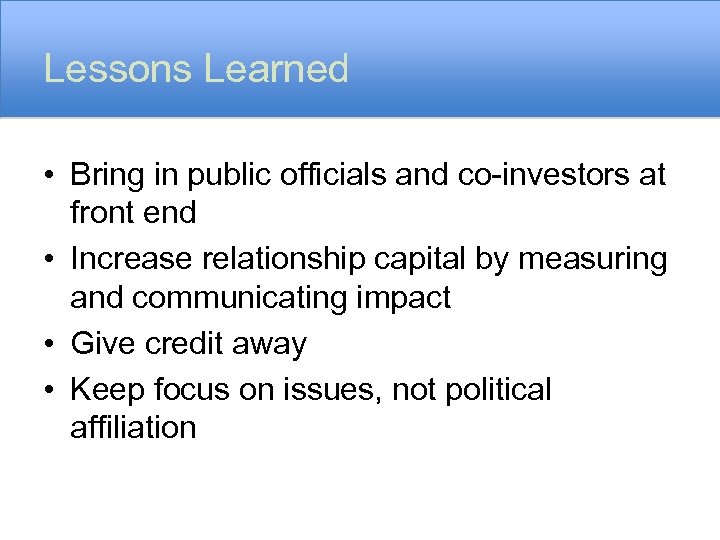 Lessons Learned

• Bring in public officials and co-investors at front end

• Increase relationship capital by measuring and communicating impact

• Give credit away

• Keep focus on issues, not political affiliation